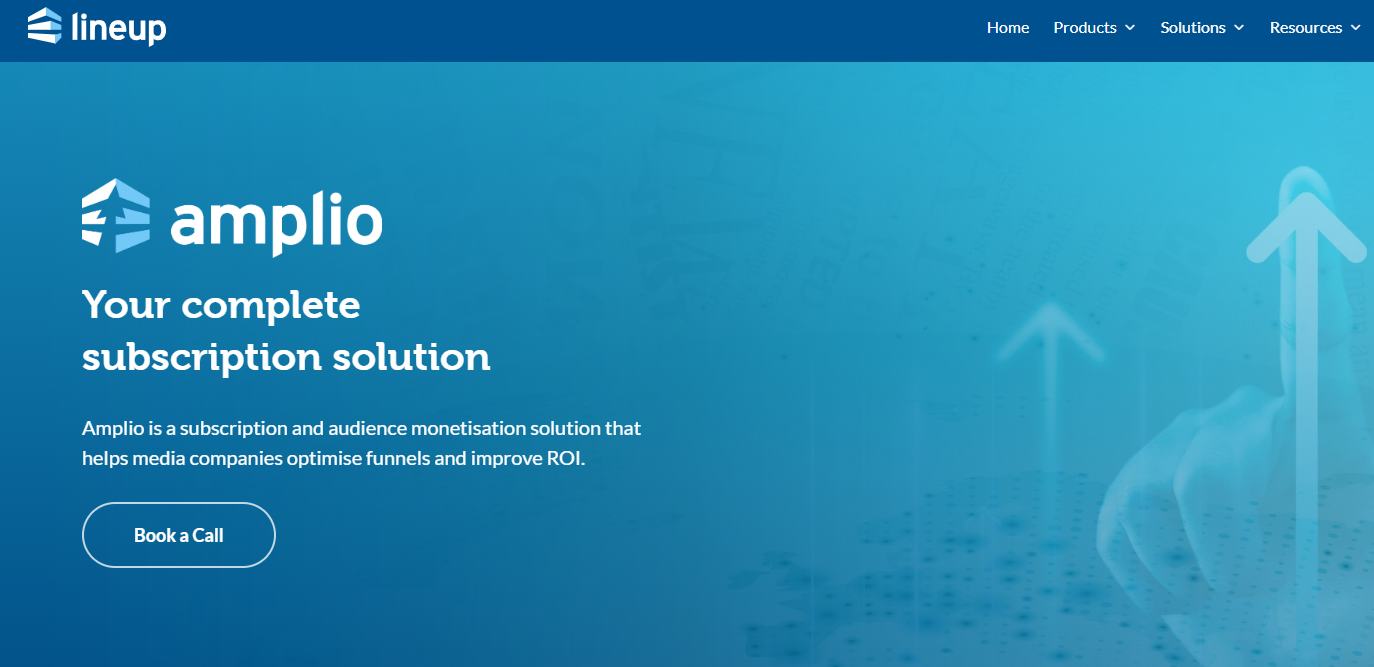 lineup

Home Products Solutions Resources

amplio

Your complete subscription solution

Amplio is a subscription and audience monetisation solution that helps media companies optimise funnels and improve ROI.

Book a Call